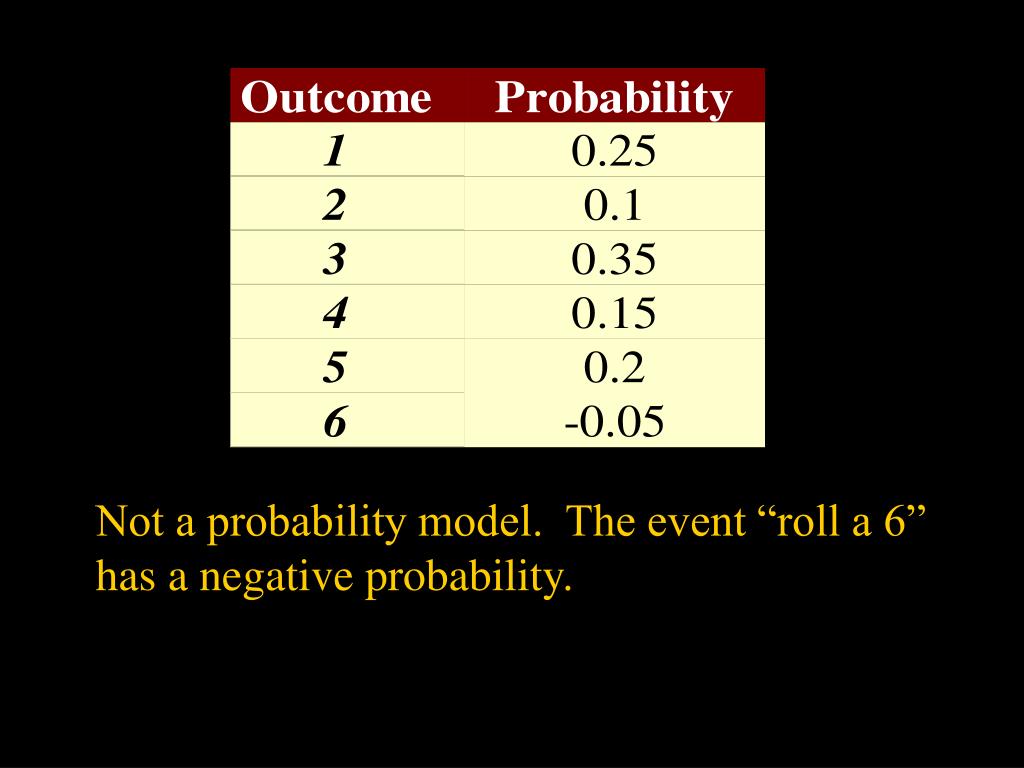 | Outcome | Probability |
|---|---|
| 1 | 0.25 |
| 2 | 0.1 |
| 3 | 0.35 |
| 4 | 0.15 |
| 5 | 0.2 |
| 6 | -0.05 |

Not a probability model. The event “roll a 6” has a negative probability.